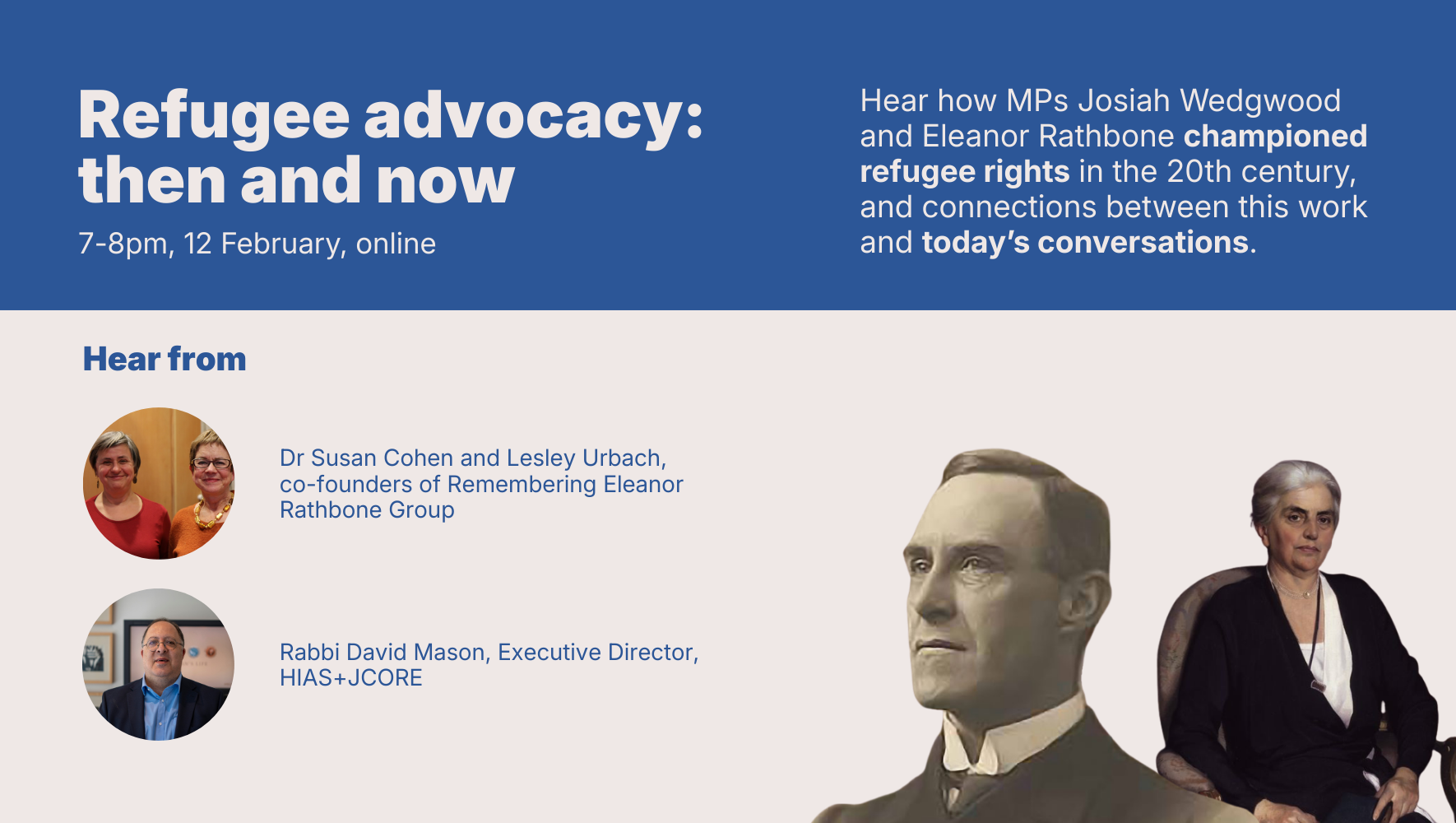 Refugee advocacy: then and now

7-8pm, 12 February, online

Hear how MPs Josiah Wedgwood and Eleanor Rathbone championed refugee rights in the 20th century, and connections between this work and today's conversations.

Hear from

Dr Susan Cohen and Lesley Urbach, co-founders of Remembering Eleanor Rathbone Group

Rabbi David Mason, Executive Director, HIAS+JCORE